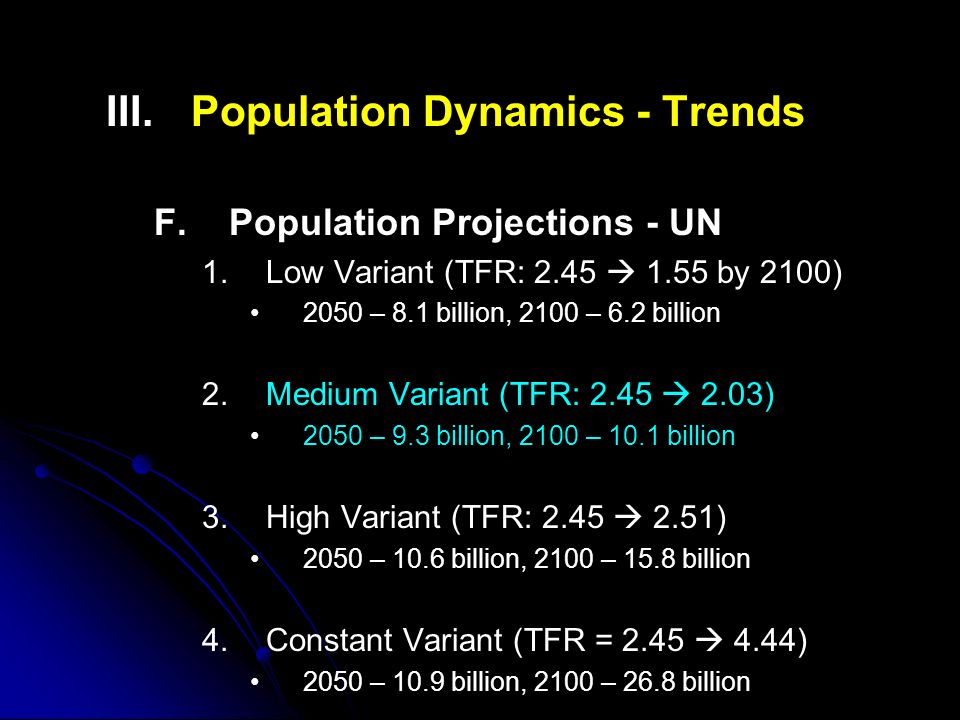 III. Population Dynamics - Trends

F. Population Projections - UN

1. Low Variant (TFR: 2.45 → 1.55 by 2100)
• 2050 – 8.1 billion, 2100 – 6.2 billion

2. Medium Variant (TFR: 2.45 → 2.03)
• 2050 – 9.3 billion, 2100 – 10.1 billion

3. High Variant (TFR: 2.45 → 2.51)
• 2050 – 10.6 billion, 2100 – 15.8 billion

4. Constant Variant (TFR = 2.45 → 4.44)
• 2050 – 10.9 billion, 2100 – 26.8 billion